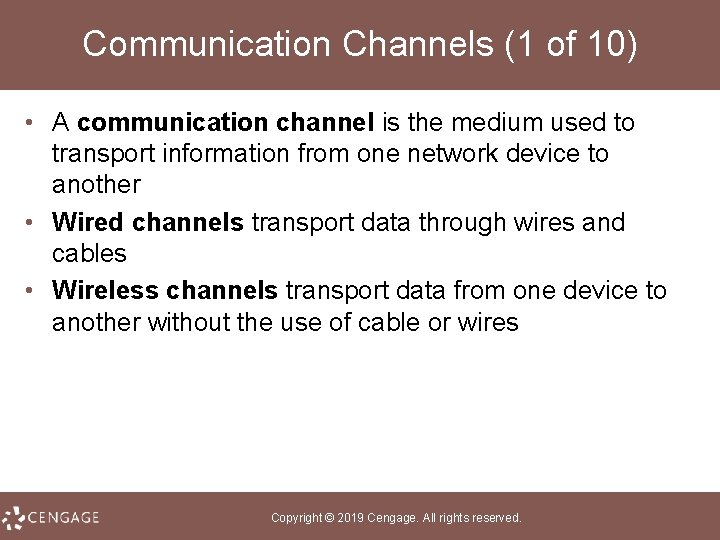 Communication Channels (1 of 10)

• A communication channel is the medium used to transport information from one network device to another

• Wired channels transport data through wires and cables

• Wireless channels transport data from one device to another without the use of cable or wires

CENGAGE

Copyright © 2019 Cengage. All rights reserved.